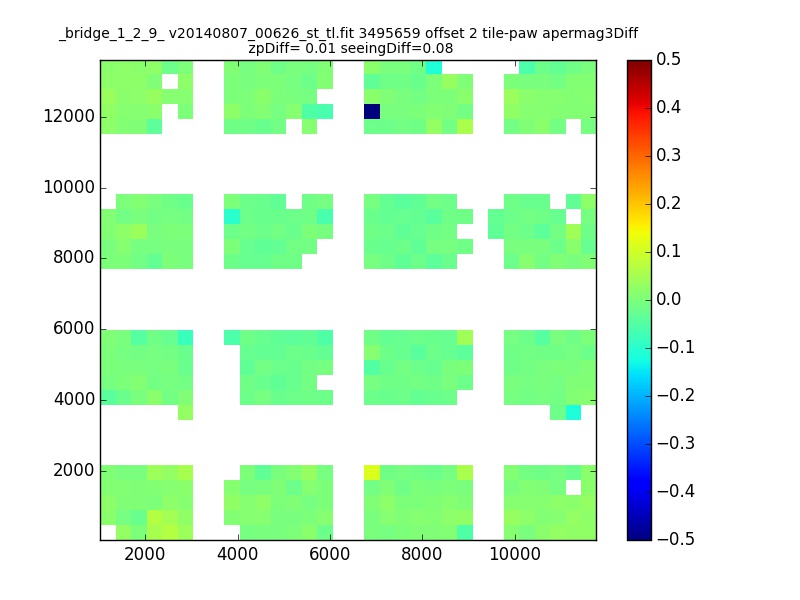 _bridge_1_2_9_ v20140807_00626_st_tl.fit 3495659 offset 2 tile-paw apermag3Diff
zpDiff= 0.01 seeingDiff=0.08

12000
10000
8000
6000
4000
2000

2000
4000
6000
8000
10000

0.5
0.4
0.3
0.2
0.1
0.0
−0.1
−0.2
−0.3
−0.4
−0.5